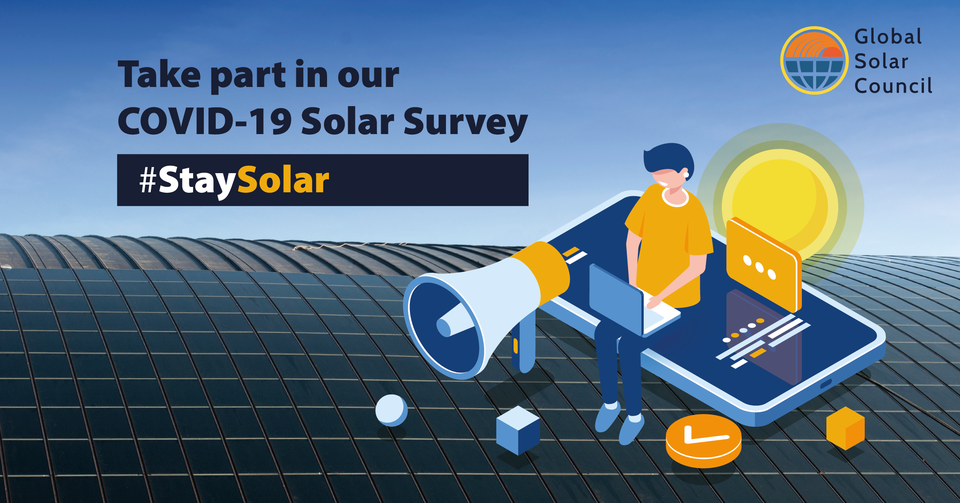 Take part in our COVID-19 Solar Survey

#StaySolar

Global Solar Council